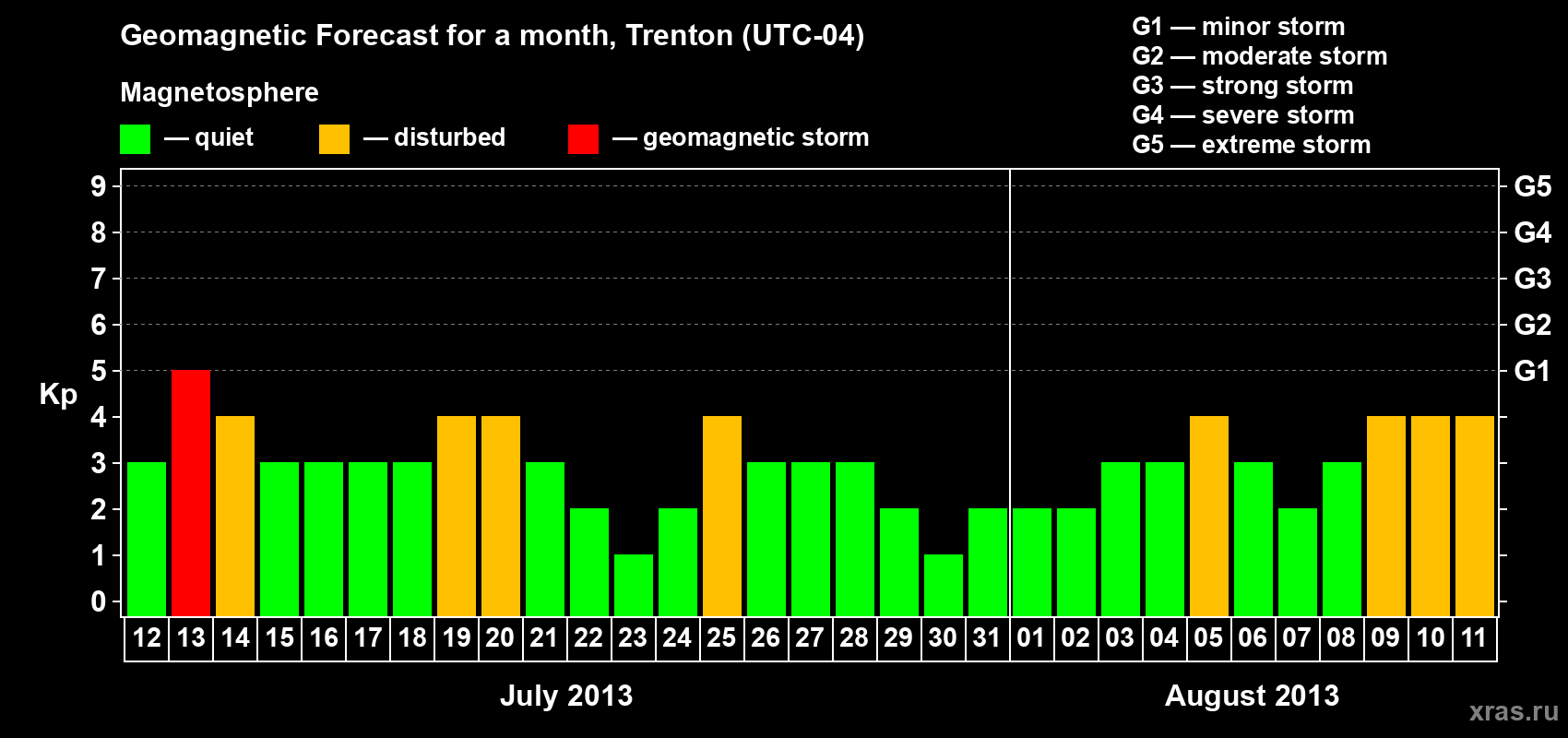 Geomagnetic Forecast for a month, Trenton (UTC-04)

Magnetosphere

— quiet — disturbed — geomagnetic storm

G1 — minor storm
G2 — moderate storm
G3 — strong storm
G4 — severe storm
G5 — extreme storm

Kp

9 8 7 6 5 4 3 2 1 0

G5 G4 G3 G2 G1

12 13 14 15 16 17 18 19 20 21 22 23 24 25 26 27 28 29 30 31 01 02 03 04 05 06 07 08 09 10 11

July 2013

August 2013

xras.ru